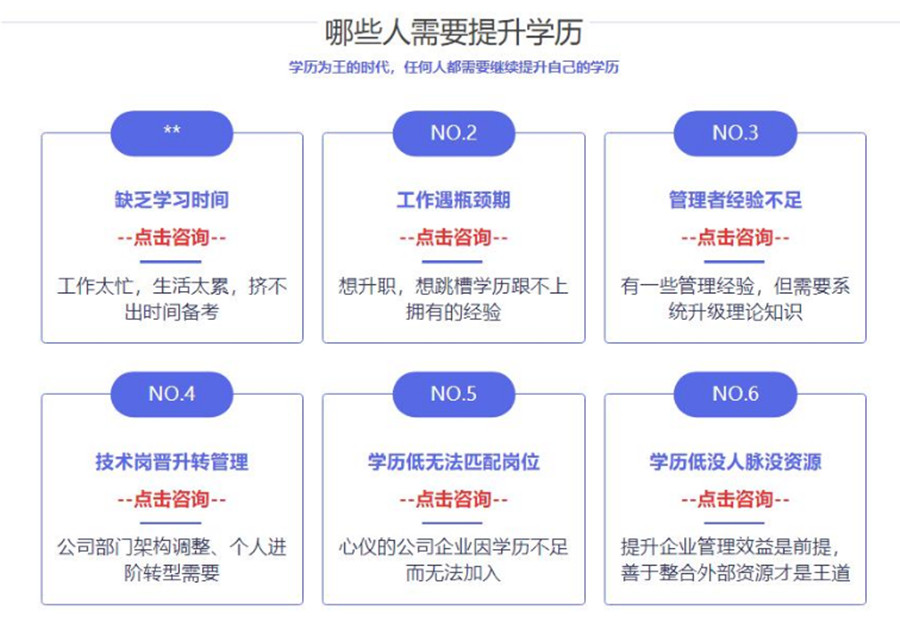 哪些人需要提升学历

学历为王的时代，任何人都需要继续提升自己的学历

**

缺乏学习时间

--点击咨询--

工作太忙，生活太累，挤不出时间备考

NO.2

工作遇瓶颈期

--点击咨询--

想升职，想跳槽学历跟不上拥有的经验

NO.3

管理者经验不足

--点击咨询--

有一些管理经验，但需要系统升级理论知识

NO.4

技术岗晋升转管理

--点击咨询--

公司部门架构调整、个人进阶转型需要

NO.5

学历低无法匹配岗位

--点击咨询--

心仪的公司企业因学历不足而无法加入

NO.6

学历低没人脉没资源

--点击咨询--

提升企业管理效益是前提，善于整合外部资源才是王道